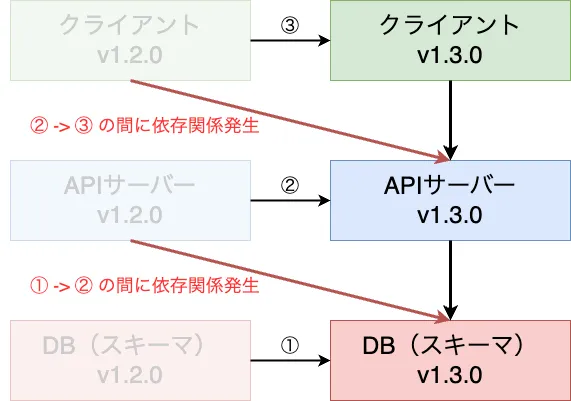 クライアント
v1.2.0

③

クライアント
v1.3.0

② -> ③ の間に依存関係発生

APIサーバー
v1.2.0

②

APIサーバー
v1.3.0

① -> ② の間に依存関係発生

DB（スキーマ）
v1.2.0

①

DB（スキーマ）
v1.3.0